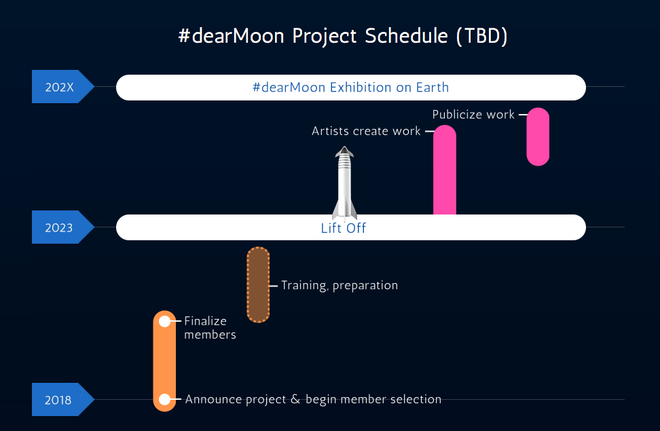 #dearMoon Project Schedule (TBD)

202X

#dearMoon Exhibition on Earth

Publicize work

Artists create work

2023

Lift Off

Training, preparation

Finalize members

2018

Announce project & begin member selection